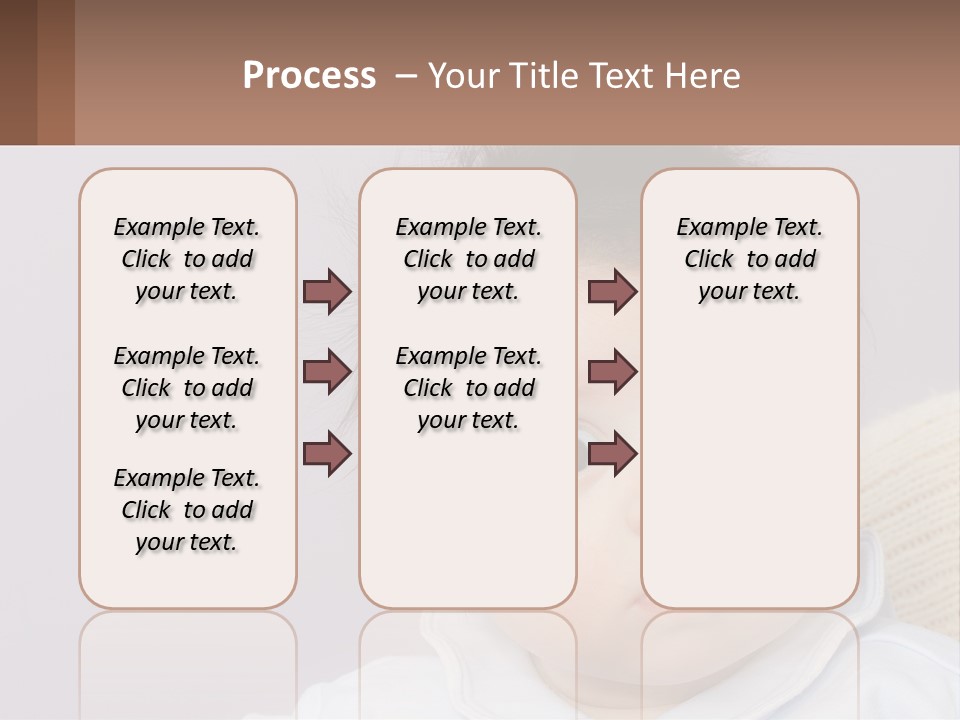 Process – Your Title Text Here

Example Text. Click to add your text.

Example Text. Click to add your text.

Example Text. Click to add your text.

Example Text. Click to add your text.

Example Text. Click to add your text.

Example Text. Click to add your text.